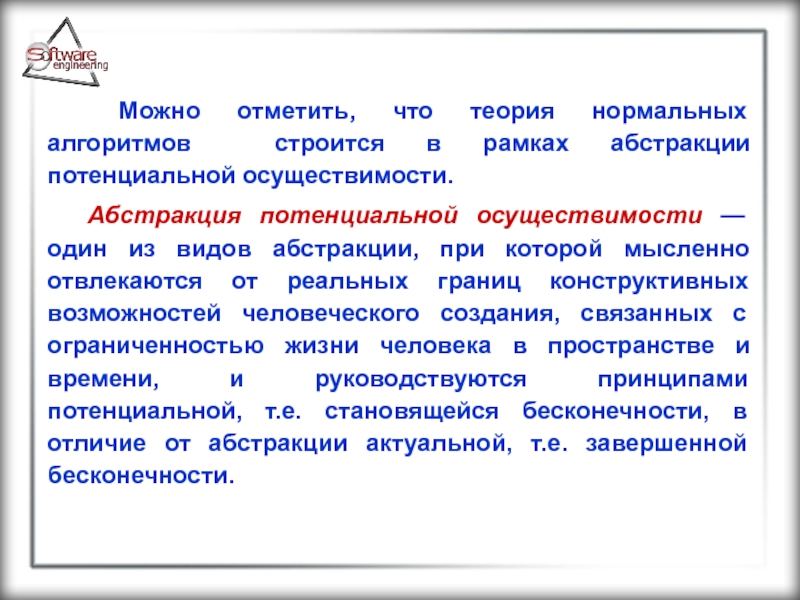 Software engineering

Можно отметить, что теория нормальных алгоритмов строится в рамках абстракции потенциальной осуществимости.

Абстракция потенциальной осуществимости — один из видов абстракции, при которой мысленно отвлекаются от реальных границ конструктивных возможностей человеческого создания, связанных с ограниченностью жизни человека в пространстве и времени, и руководствуются принципами потенциальной, т.е. становящейся бесконечности, в отличие от абстракции актуальной, т.е. завершенной бесконечности.